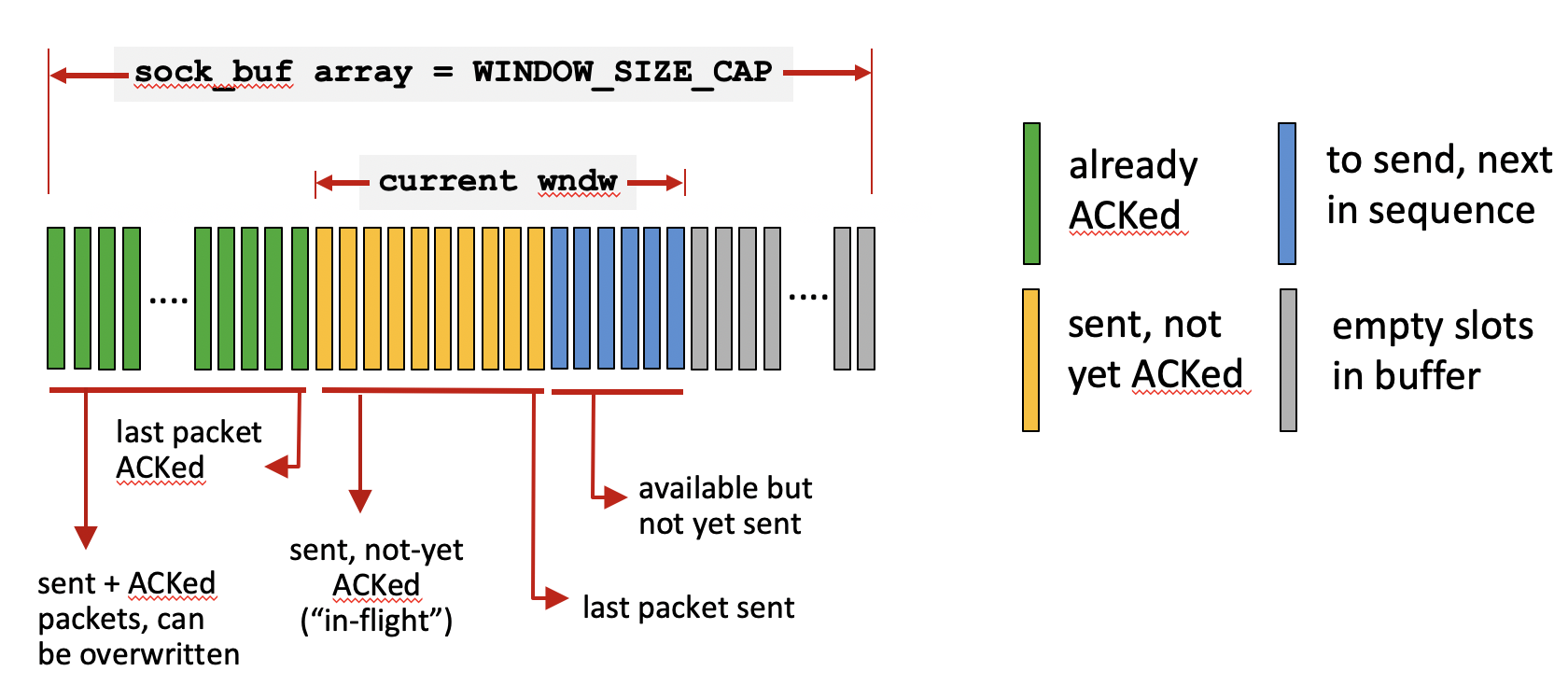 sock_buf array = WINDOW_SIZE_CAP

current wndw

....

....

last packet ACKed

sent + ACKed packets, can be overwritten

sent, not-yet ACKed ("in-flight")

available but not yet sent

last packet sent

already ACKed

to send, next in sequence

sent, not yet ACKed

empty slots in buffer